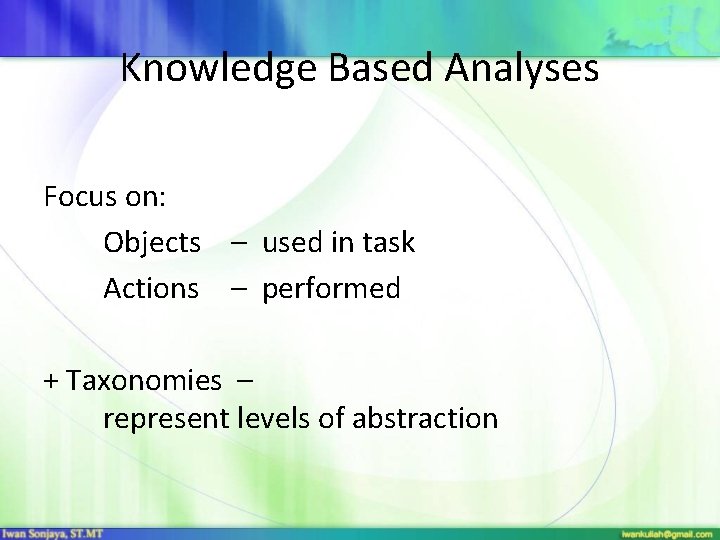 Knowledge Based Analyses

Focus on:

Objects – used in task

Actions – performed

+ Taxonomies –
represent levels of abstraction

Iwan Sonjaya, ST.MT

iwankuliah@gmail.com